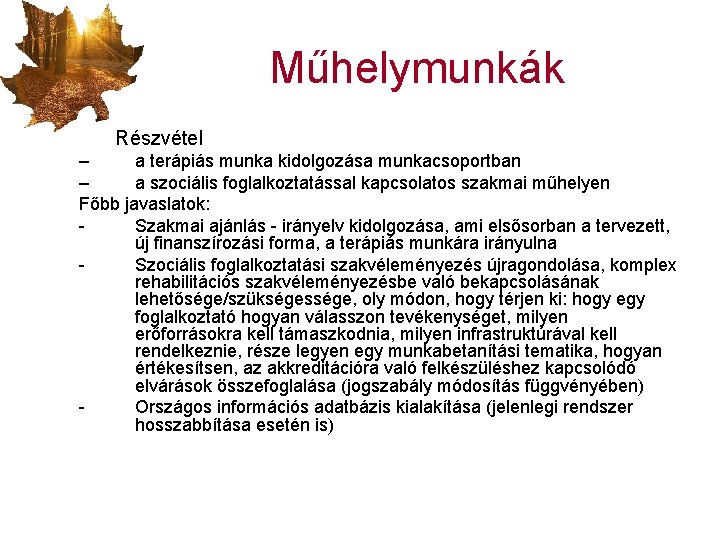 Műhelymunkák

Részvétel
– a terápiás munka kidolgozása munkacsoportban
– a szociális foglalkoztatással kapcsolatos szakmai műhelyen

Főbb javaslatok:
- Szakmai ajánlás - irányelv kidolgozása, ami elsősorban a tervezett, új finanszírozási forma, a terápiás munkára irányulna
- Szociális foglalkoztatási szakvéleményezés újragondolása, komplex rehabilitációs szakvéleményezésbe való bekapcsolásának lehetősége/szükségessége, oly módon, hogy térjen ki: hogy egy foglalkoztató hogyan válasszon tevékenységet, milyen erőforrásokra kell támaszkodnia, milyen infrastruktúrával kell rendelkeznie, része legyen egy munkabetanítási tematika, hogyan értékesítsen, az akkreditációra való felkészüléshez kapcsolódó elvárások összefoglalása (jogszabály módosítás függvényében)
- Országos információs adatbázis kialakítása (jelenlegi rendszer hosszabbítása esetén is)